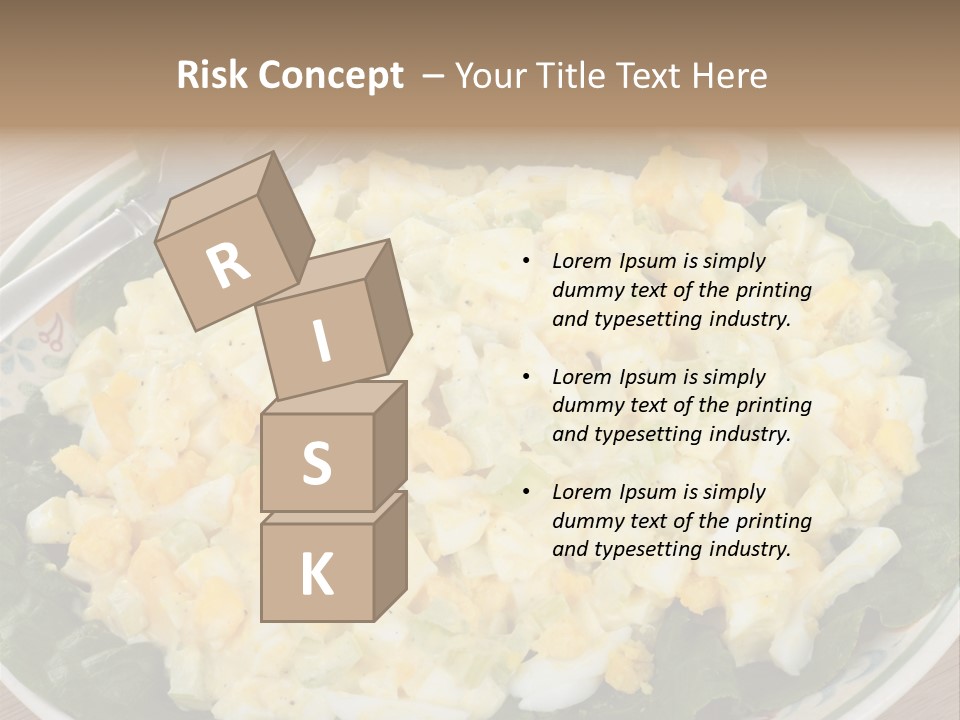 Risk Concept – Your Title Text Here

R
I
S
K

• Lorem Ipsum is simply dummy text of the printing and typesetting industry.

• Lorem Ipsum is simply dummy text of the printing and typesetting industry.

• Lorem Ipsum is simply dummy text of the printing and typesetting industry.